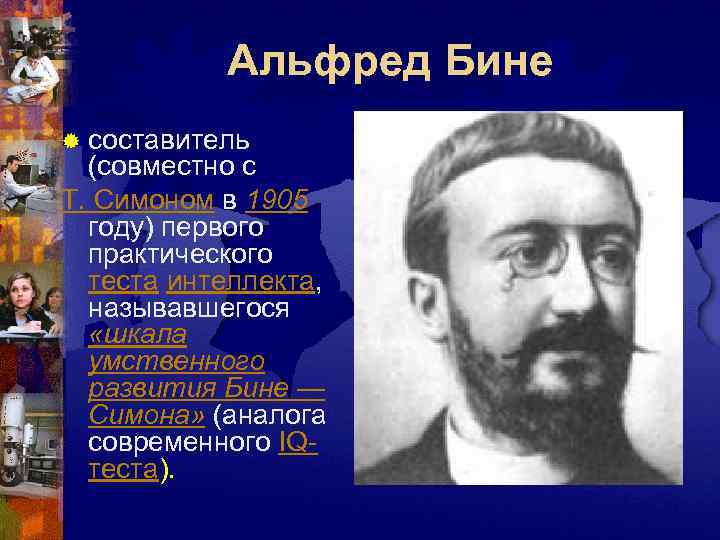 Альфред Бине

составитель (совместно с Т. Симоном в 1905 году) первого практического теста интеллекта, называвшегося «шкала умственного развития Бине — Симона» (аналога современного IQ-теста).